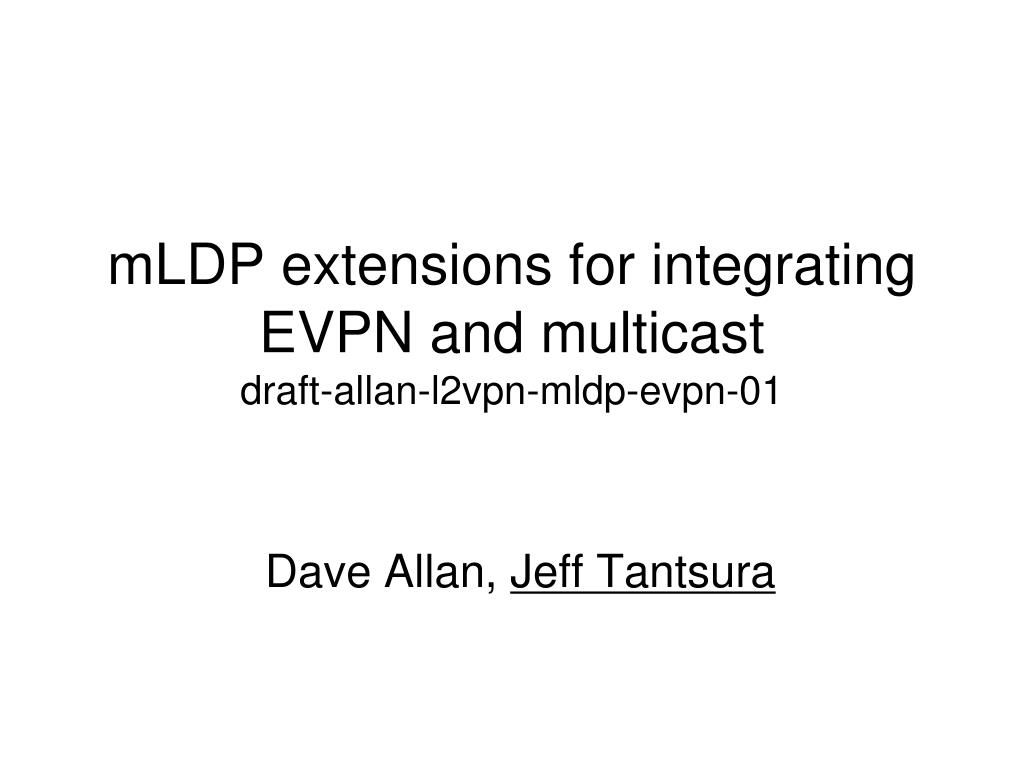 mLDP extensions for integrating EVPN and multicast
draft-allan-l2vpn-mldp-evpn-01

Dave Allan, Jeff Tantsura